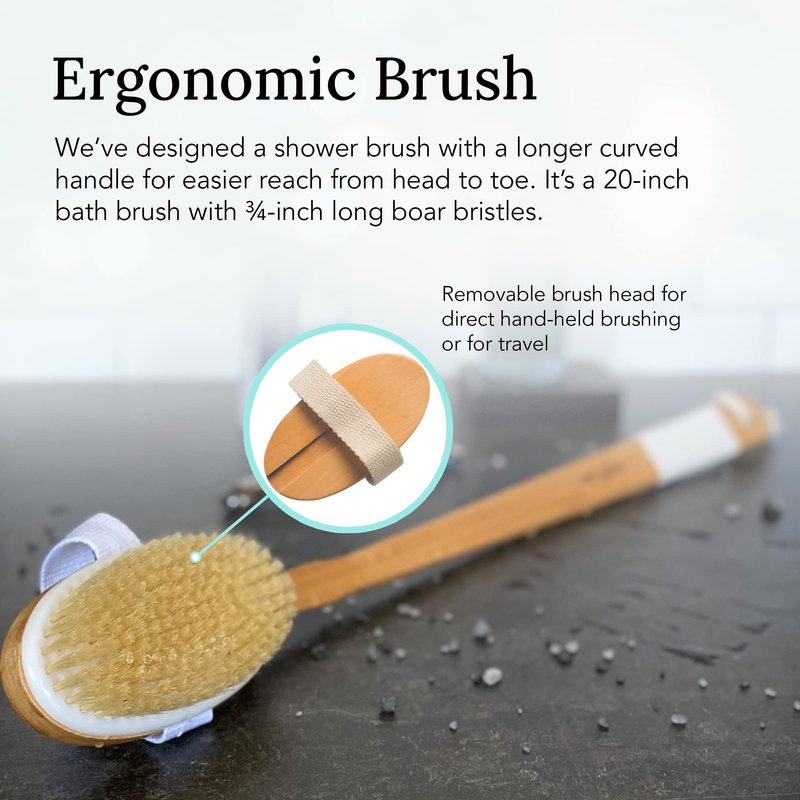 Ergonomic Brush

We've designed a shower brush with a longer curved handle for easier reach from head to toe. It's a 20-inch bath brush with ¾-inch long boar bristles.

Removable brush head for direct hand-held brushing or for travel